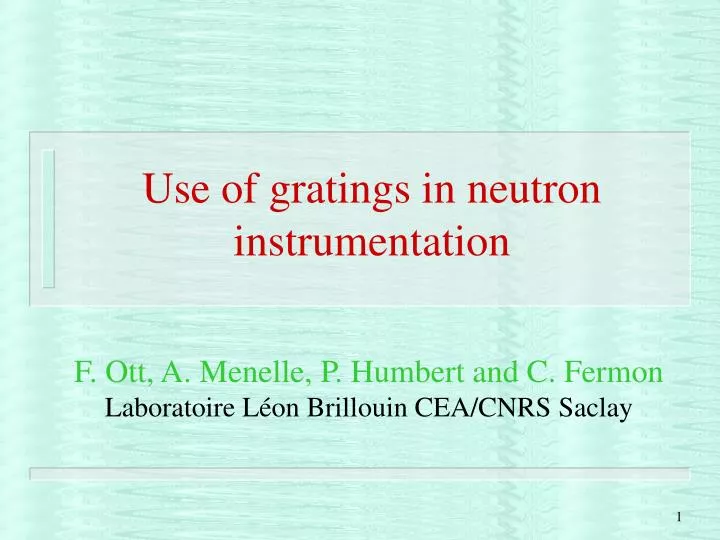 Use of gratings in neutron instrumentation

F. Ott, A. Menelle, P. Humbert and C. Fermon
Laboratoire Léon Brillouin CEA/CNRS Saclay

1